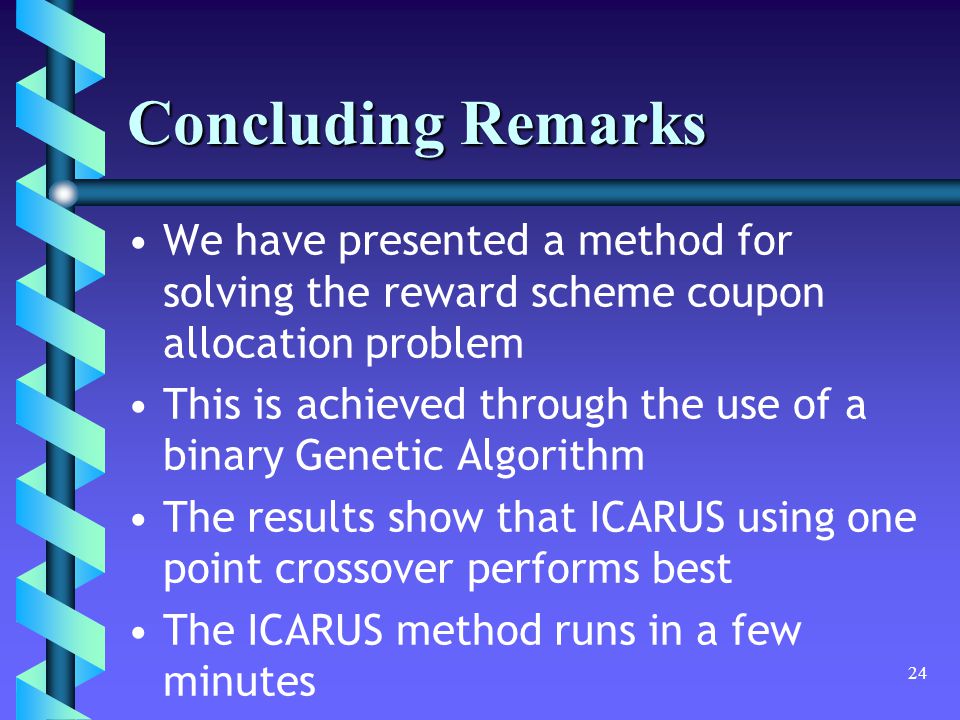 Concluding Remarks

• We have presented a method for solving the reward scheme coupon allocation problem

• This is achieved through the use of a binary Genetic Algorithm

• The results show that ICARUS using one point crossover performs best

• The ICARUS method runs in a few minutes

24